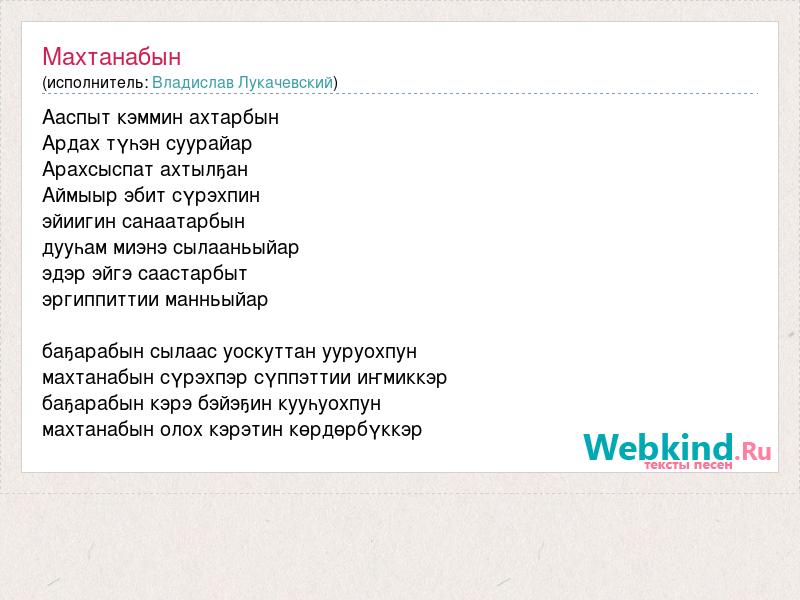 Махтанабын
(исполнитель: Владислав Лукачевский)

Ааспыт кэммин ахтарбын
Ардах түһэн суурайар
Арахсыспат ахтылҕан
Аймыыр эбит сүрэхпин
эйиигин санаатарбын
дууһам миэнэ сылааньыйар
эдэр эйгэ саастарбыт
эргиппиттии манньыйар

баҕарабын сылаас уоскуттан ууруохпун
махтанабын сүрэхпэр сүппэттии иҥмиккэр
баҕарабын кэрэ бэйэҕин кууһуохпун
махтанабын олох кэрэтин көрдөрбүккэр

Webkind.Ru
тексты песен